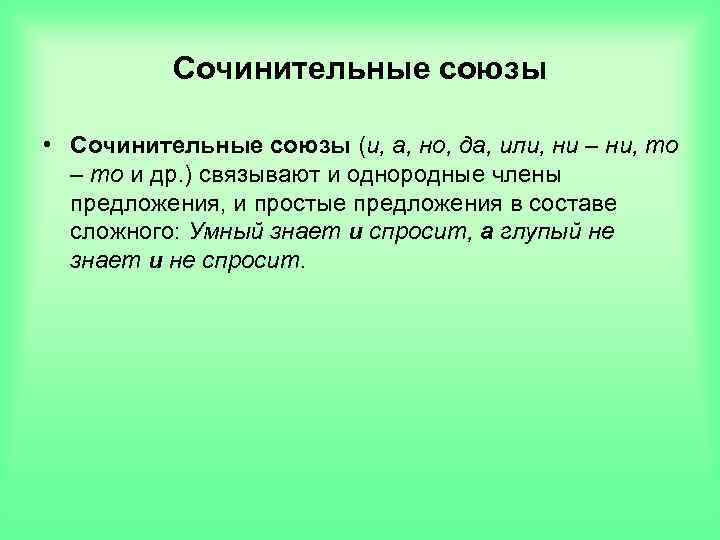 Сочинительные союзы

• Сочинительные союзы (и, а, но, да, или, ни – ни, то – то и др.) связывают и однородные члены предложения, и простые предложения в составе сложного: Умный знает и спросит, а глупый не знает и не спросит.